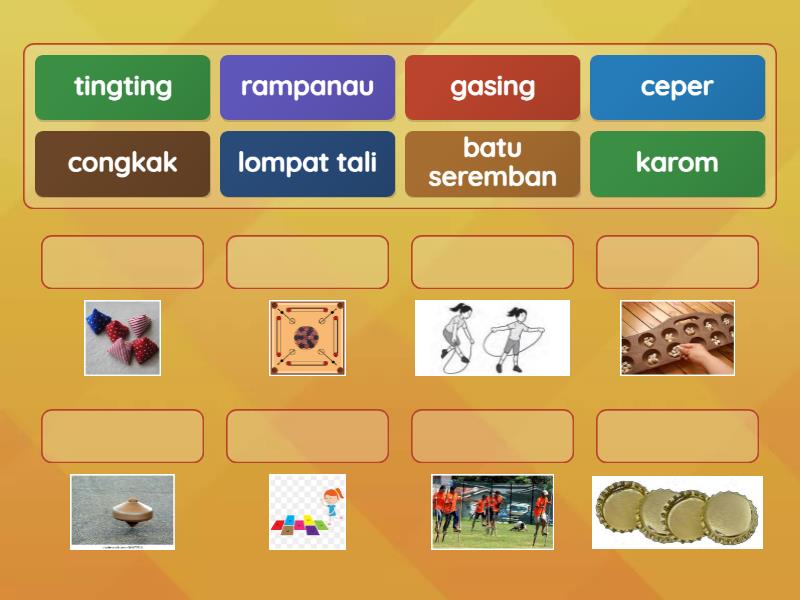 tingting

rampanau

gasing

ceper

congkak

lompat tali

batu seremban

karom